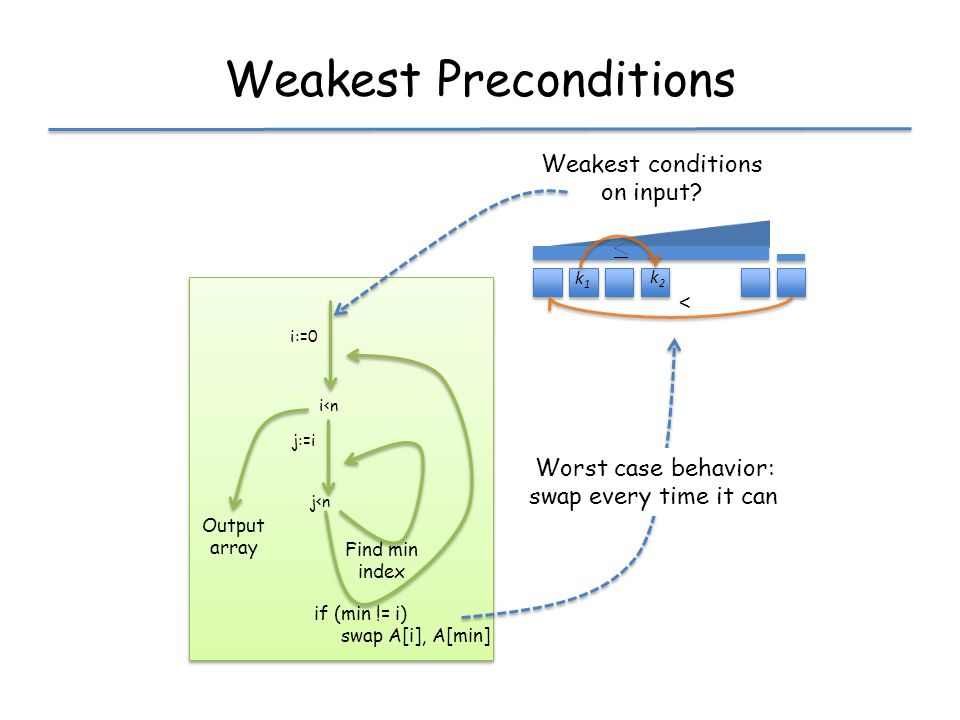 Weakest Preconditions

Weakest conditions on input?

$\leq$

$k_1$ $k_2$

<

i:=0

i<n

j:=i

j<n

Output array

Find min index

if (min != i)
swap A[i], A[min]

Worst case behavior: swap every time it can